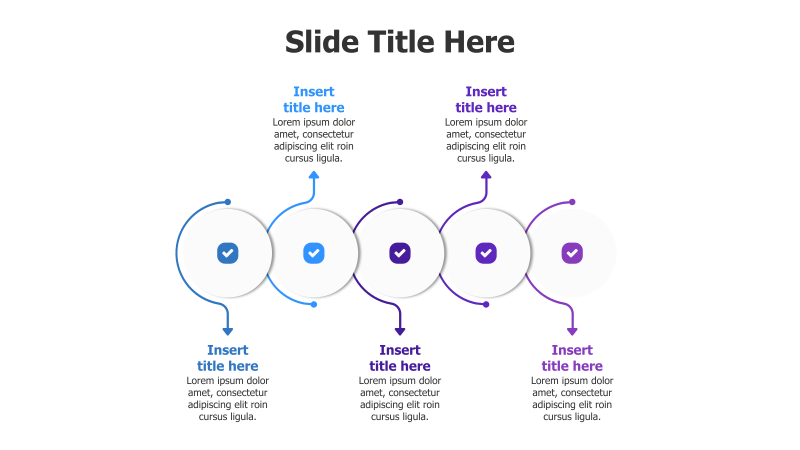 Slide Title Here

Insert title here
Lorem ipsum dolor amet, consectetur adipiscing elit roin cursus ligula.

Insert title here
Lorem ipsum dolor amet, consectetur adipiscing elit roin cursus ligula.

Insert title here
Lorem ipsum dolor amet, consectetur adipiscing elit roin cursus ligula.

Insert title here
Lorem ipsum dolor amet, consectetur adipiscing elit roin cursus ligula.

Insert title here
Lorem ipsum dolor amet, consectetur adipiscing elit roin cursus ligula.